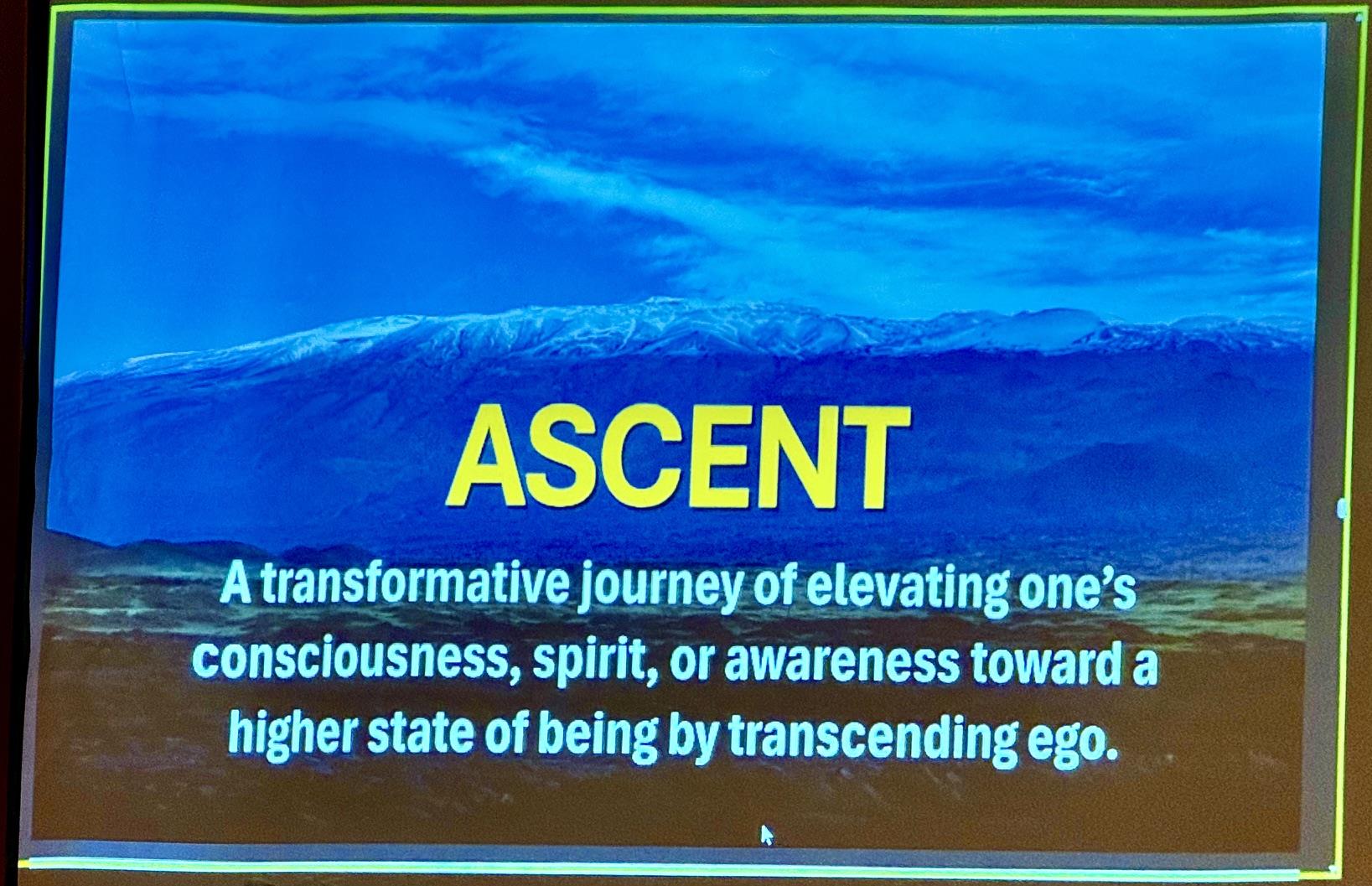 ASCENT

A transformative journey of elevating one's consciousness, spirit, or awareness toward a higher state of being by transcending ego.